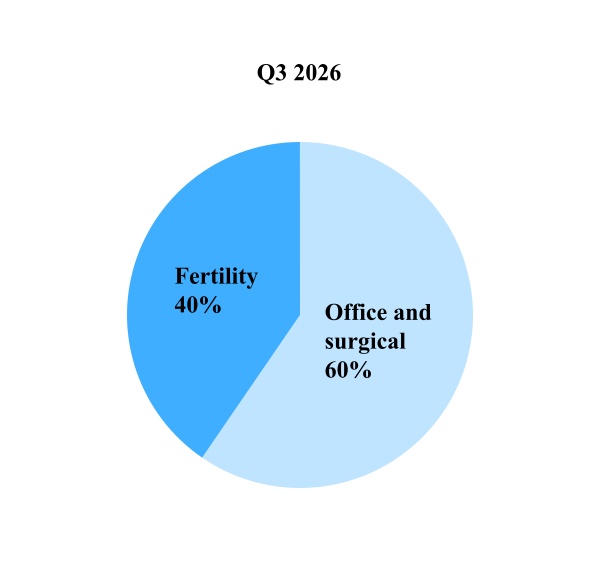 Q3 2026

Fertility
40%

Office and surgical
60%